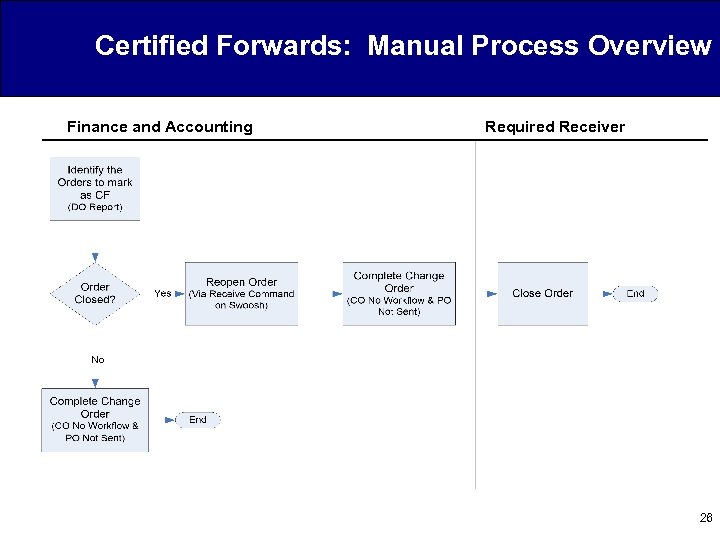 Certified Forwards: Manual Process Overview

Finance and Accounting

Required Receiver

Identify the Orders to mark as CF (DO Report)

Order Closed?

Yes

Reopen Order (Via Receive Command on Swoosh)

Complete Change Order (CO No Workflow & PO Not Sent)

Close Order

End

No

Complete Change Order (CO No Workflow & PO Not Sent)

End

26